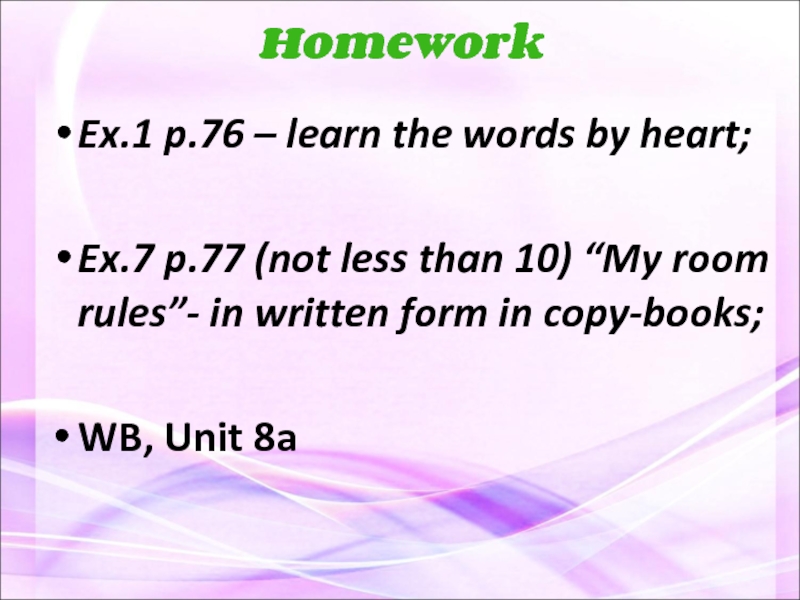 Homework

• Ex.1 p.76 – learn the words by heart;

• Ex.7 p.77 (not less than 10) “My room rules”- in written form in copy-books;

• WB, Unit 8a